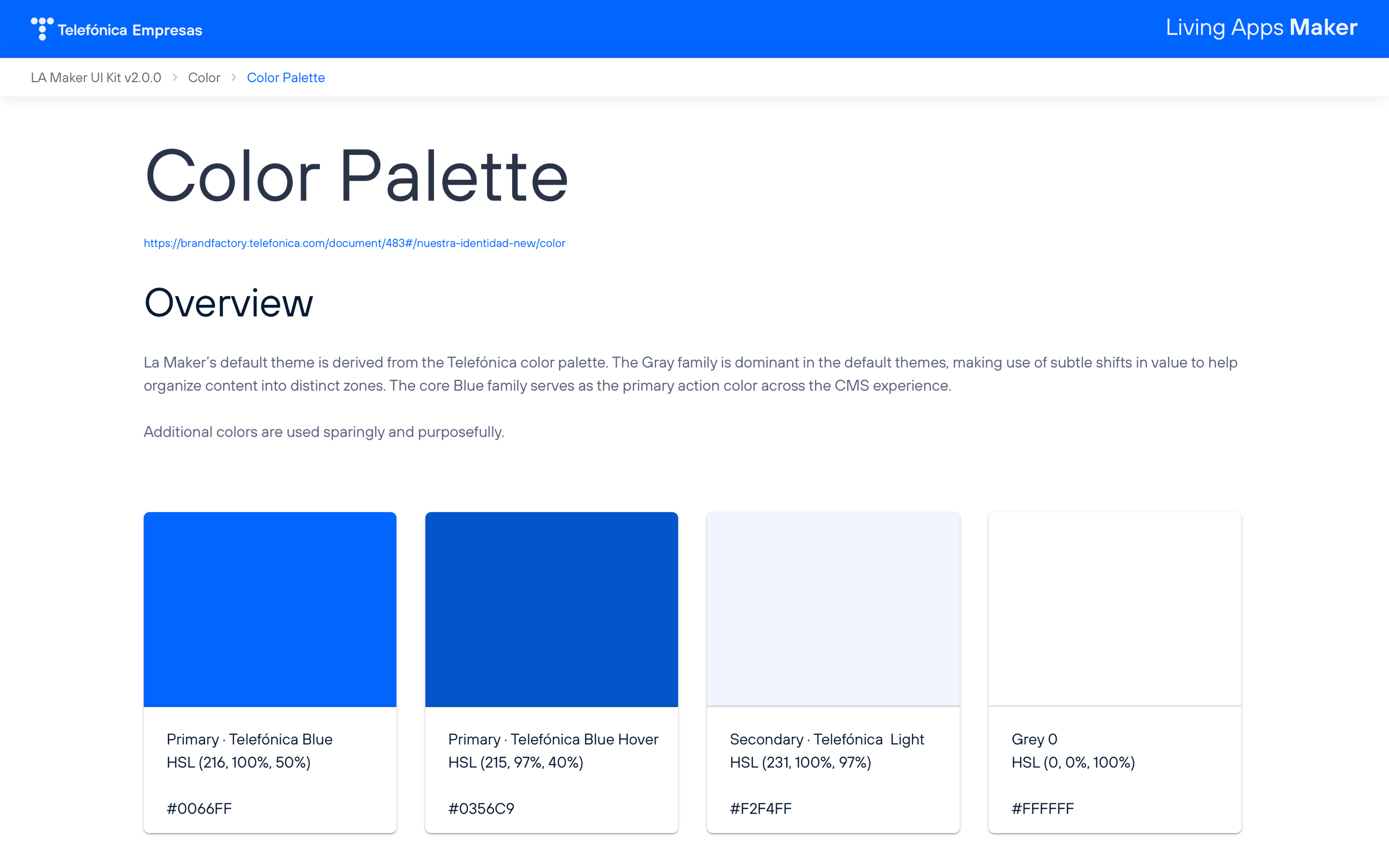 Telefónica Empresas

Living Apps Maker

LA Maker UI Kit v2.0.0 > Color > Color Palette

Color Palette

https://brandfactory.telefonica.com/document/483#/nuestra-identidad-new/color

Overview

La Maker's default theme is derived from the Telefónica color palette. The Gray family is dominant in the default themes, making use of subtle shifts in value to help organize content into distinct zones. The core Blue family serves as the primary action color across the CMS experience.

Additional colors are used sparingly and purposefully.

Primary · Telefónica Blue
HSL (216, 100%, 50%)

#0066FF

Primary · Telefónica Blue Hover
HSL (215, 97%, 40%)

#0356C9

Secondary · Telefónica Light
HSL (231, 100%, 97%)

#F2F4FF

Grey 0
HSL (0, 0%, 100%)

#FFFFFF